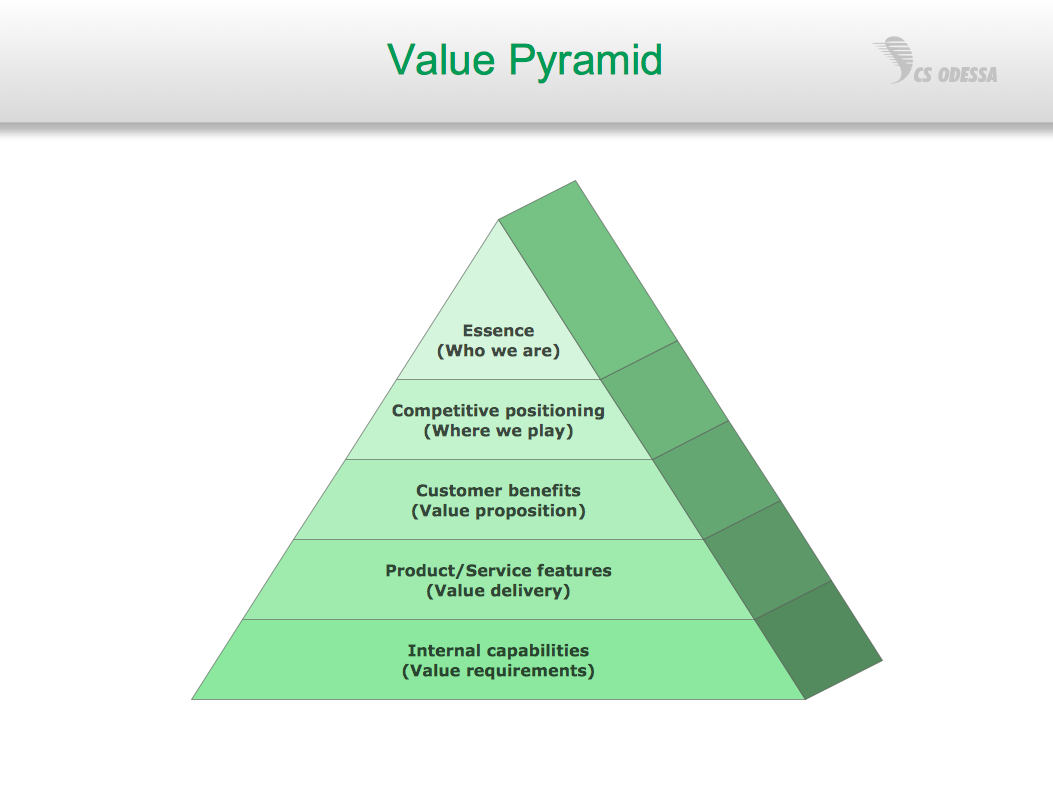 Value Pyramid

CS ODESSA

Essence
(Who we are)

Competitive positioning
(Where we play)

Customer benefits
(Value proposition)

Product/Service features
(Value delivery)

Internal capabilities
(Value requirements)